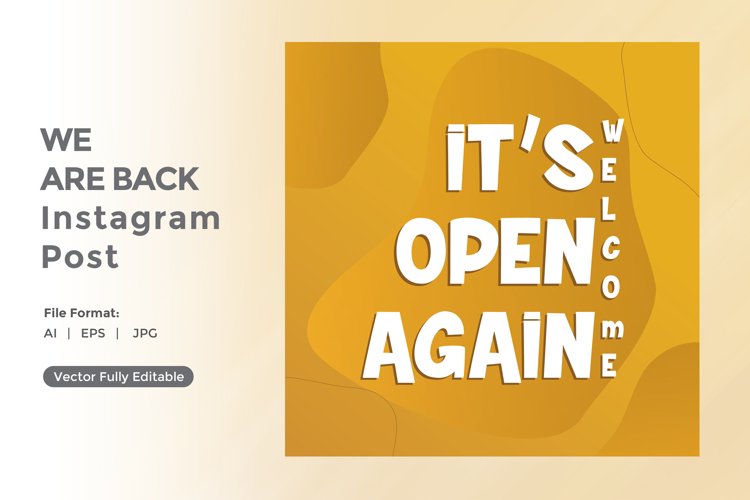 WE
ARE BACK
Instagram
Post

File Format:
AI | EPS | JPG

Vector Fully Editable

IT'S
OPEN
AGAIN

WELCOME